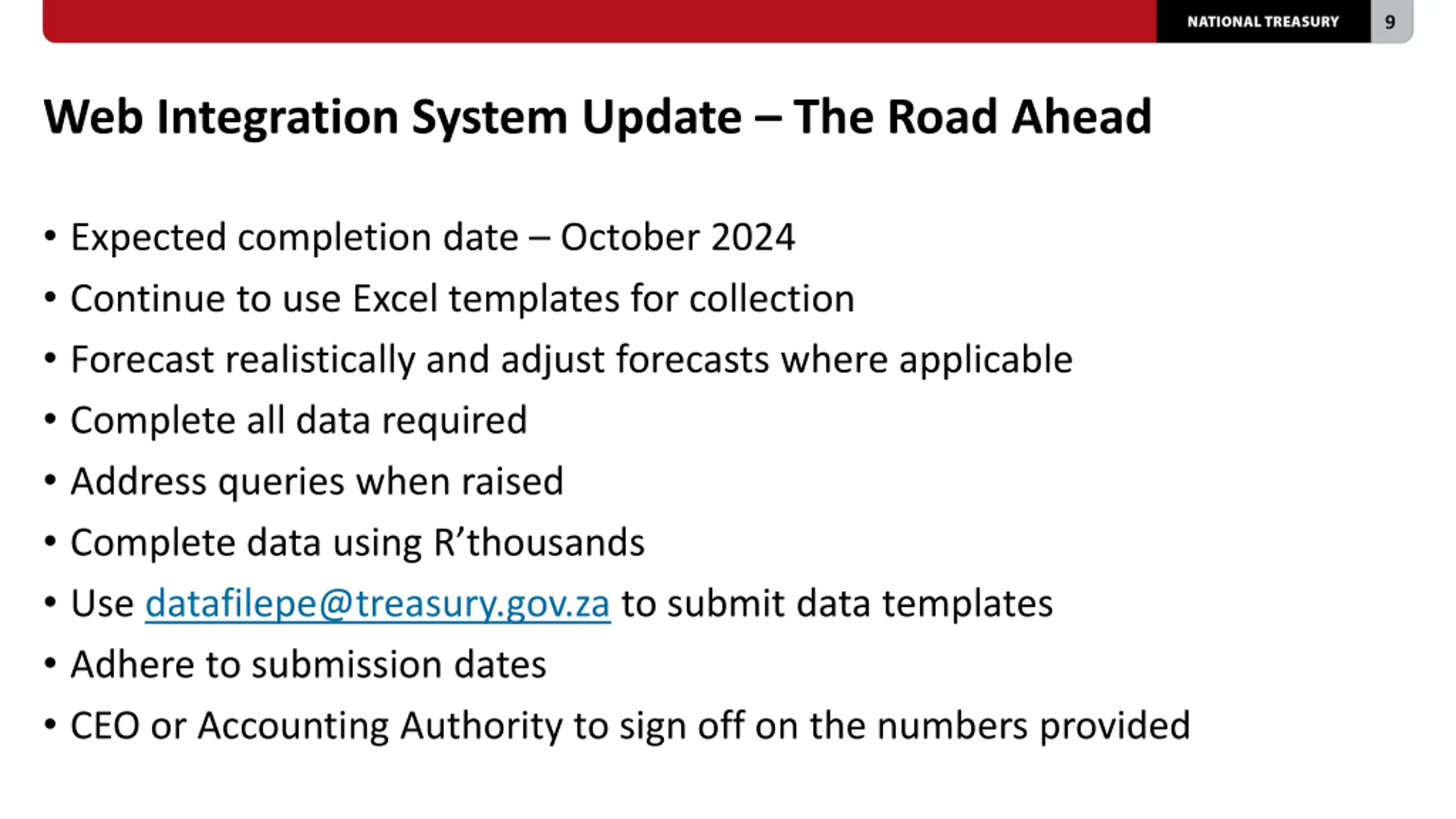 NATIONAL TREASURY 9

Web Integration System Update – The Road Ahead

• Expected completion date – October 2024
• Continue to use Excel templates for collection
• Forecast realistically and adjust forecasts where applicable
• Complete all data required
• Address queries when raised
• Complete data using R’thousands
• Use datafilepe@treasury.gov.za to submit data templates
• Adhere to submission dates
• CEO or Accounting Authority to sign off on the numbers provided